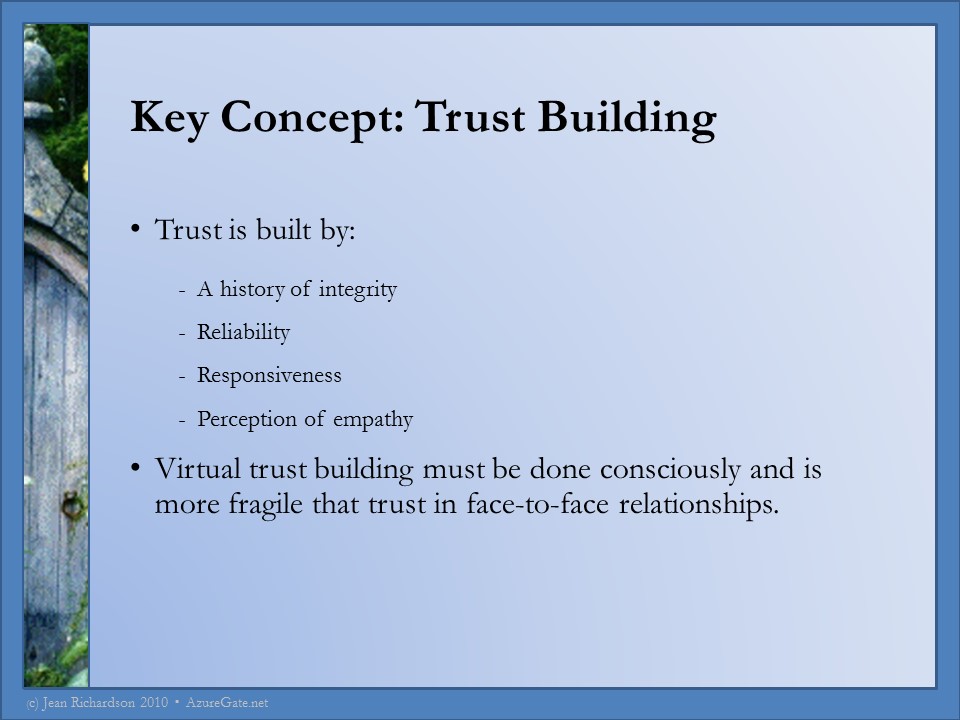 Key Concept: Trust Building

• Trust is built by:

- A history of integrity
- Reliability
- Responsiveness
- Perception of empathy

• Virtual trust building must be done consciously and is more fragile that trust in face-to-face relationships.

(c) Jean Richardson 2010 • AzureGate.net